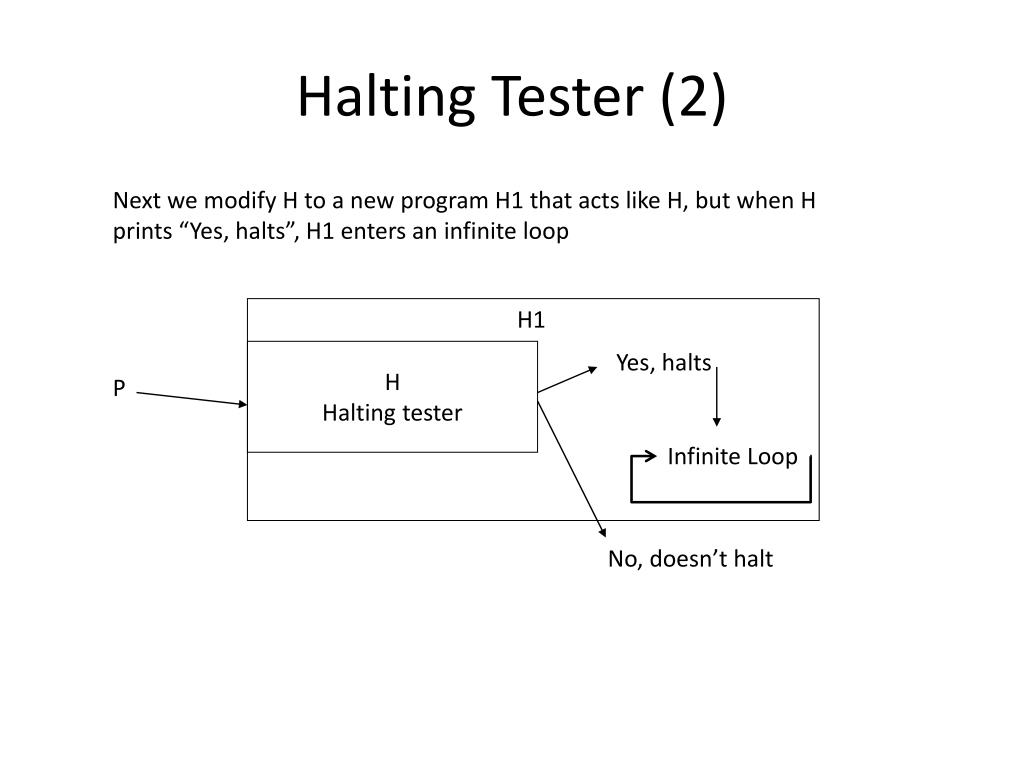 Halting Tester (2)

Next we modify H to a new program H1 that acts like H, but when H prints “Yes, halts”, H1 enters an infinite loop

H1

P

H
Halting tester

Yes, halts

Infinite Loop

No, doesn’t halt